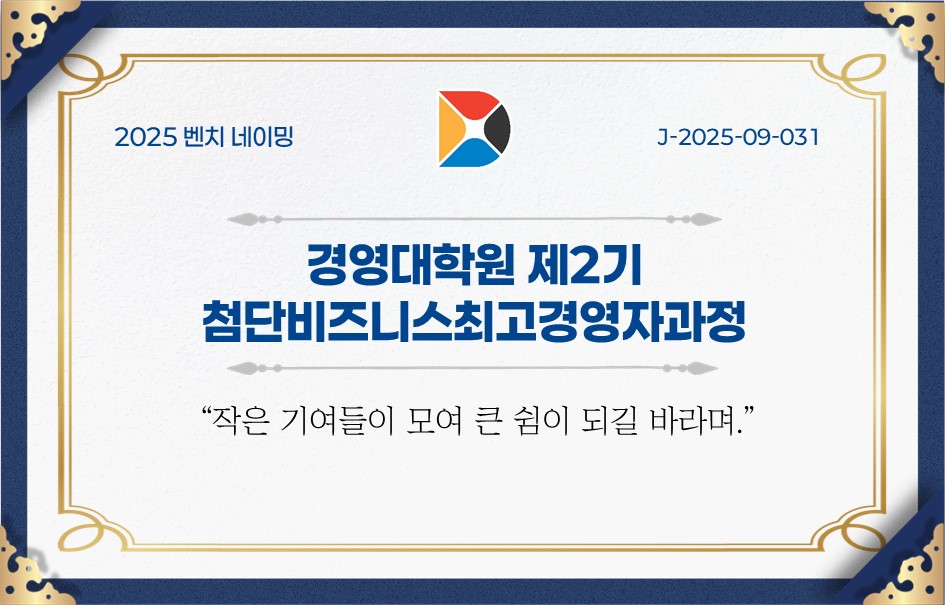 2025 벤치 네이밍

J-2025-09-031

경영대학원 제2기
첨단비즈니스최고경영자과정

“작은 기여들이 모여 큰 쉼이 되길 바라며.”